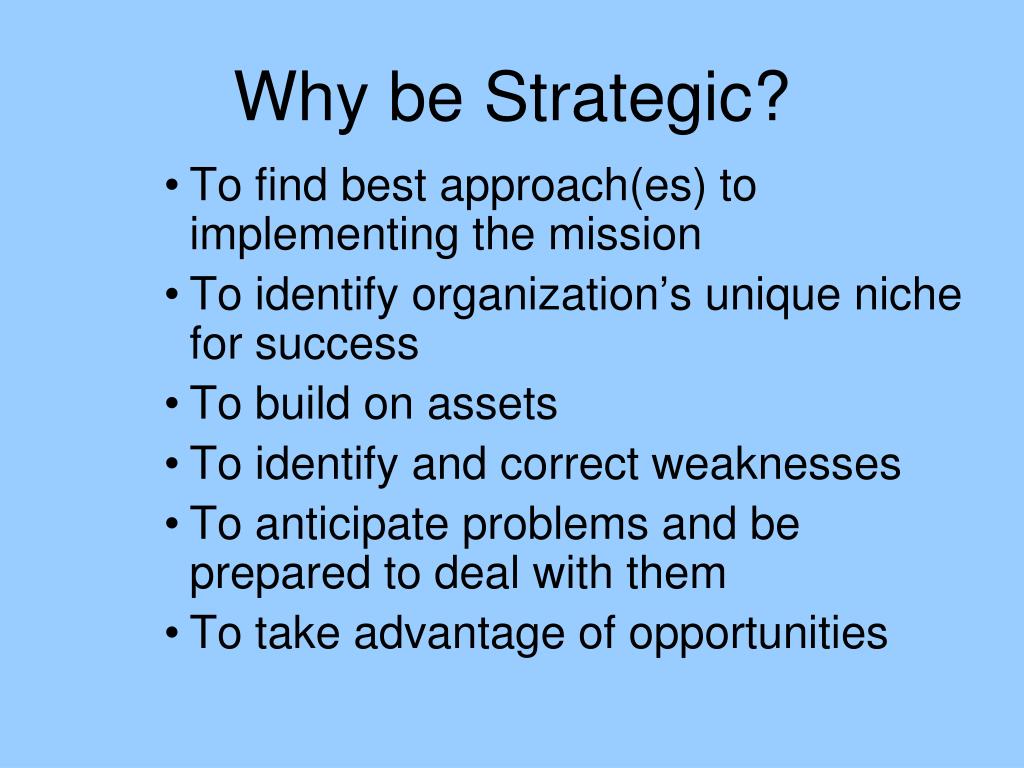 Why be Strategic?

• To find best approach(es) to implementing the mission
• To identify organization’s unique niche for success
• To build on assets
• To identify and correct weaknesses
• To anticipate problems and be prepared to deal with them
• To take advantage of opportunities